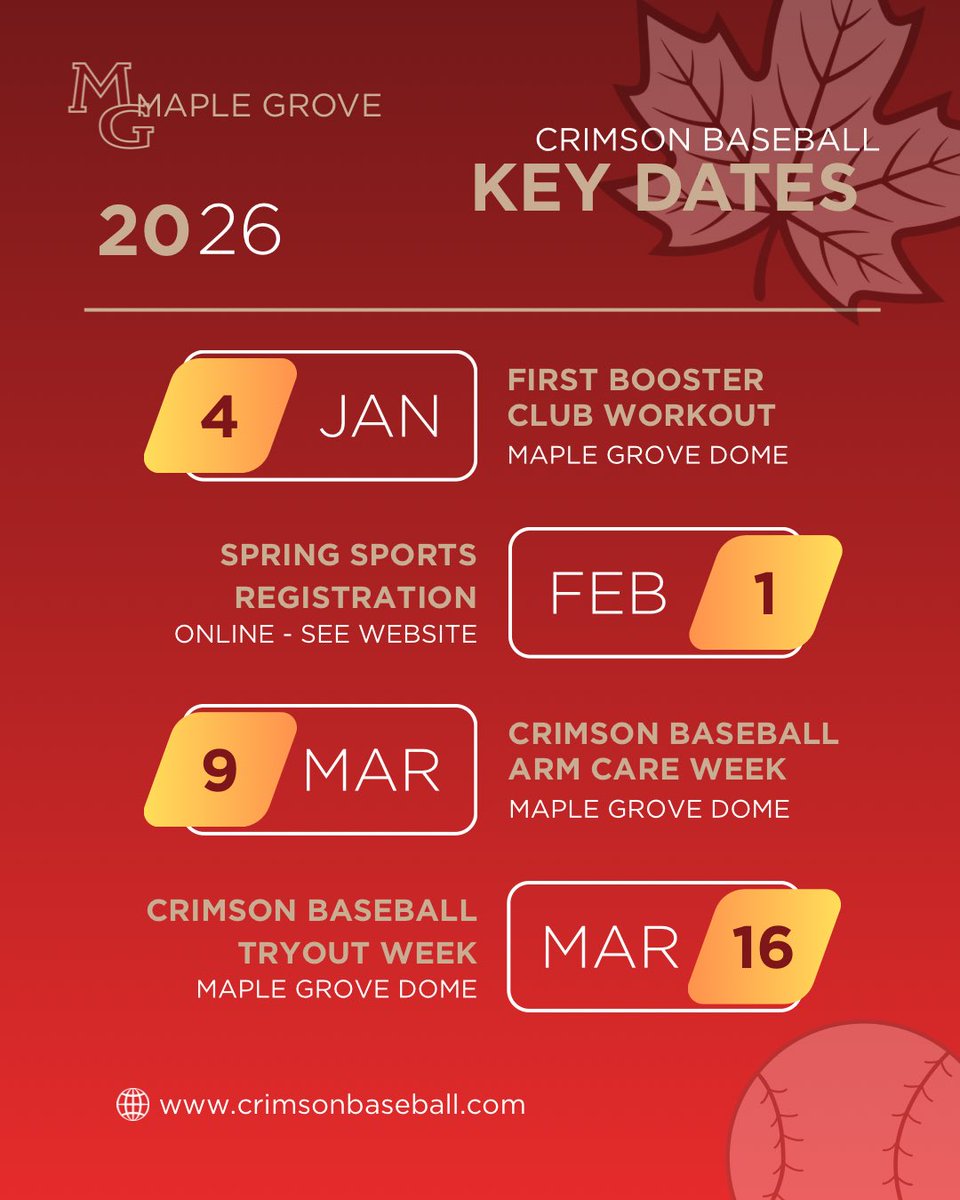 MG MAPLE GROVE

CRIMSON BASEBALL
KEY DATES

2026

4 JAN

FIRST BOOSTER CLUB WORKOUT
MAPLE GROVE DOME

SPRING SPORTS REGISTRATION
ONLINE - SEE WEBSITE

FEB 1

9 MAR

CRIMSON BASEBALL ARM CARE WEEK
MAPLE GROVE DOME

CRIMSON BASEBALL TRYOUT WEEK
MAPLE GROVE DOME

MAR 16

www.crimsonbaseball.com